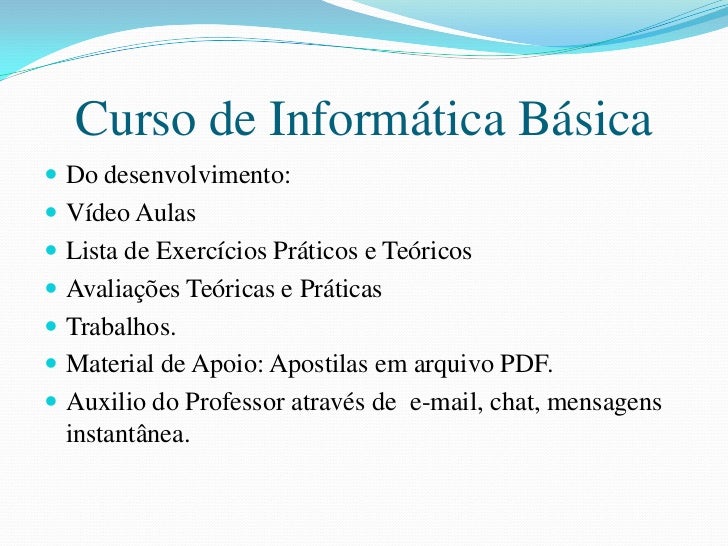 Curso de Informática Básica

- Do desenvolvimento:
- Vídeo Aulas
- Lista de Exercícios Práticos e Teóricos
- Avaliações Teóricas e Práticas
- Trabalhos.
- Material de Apoio: Apostilas em arquivo PDF.
- Auxilio do Professor através de e-mail, chat, mensagens instantânea.